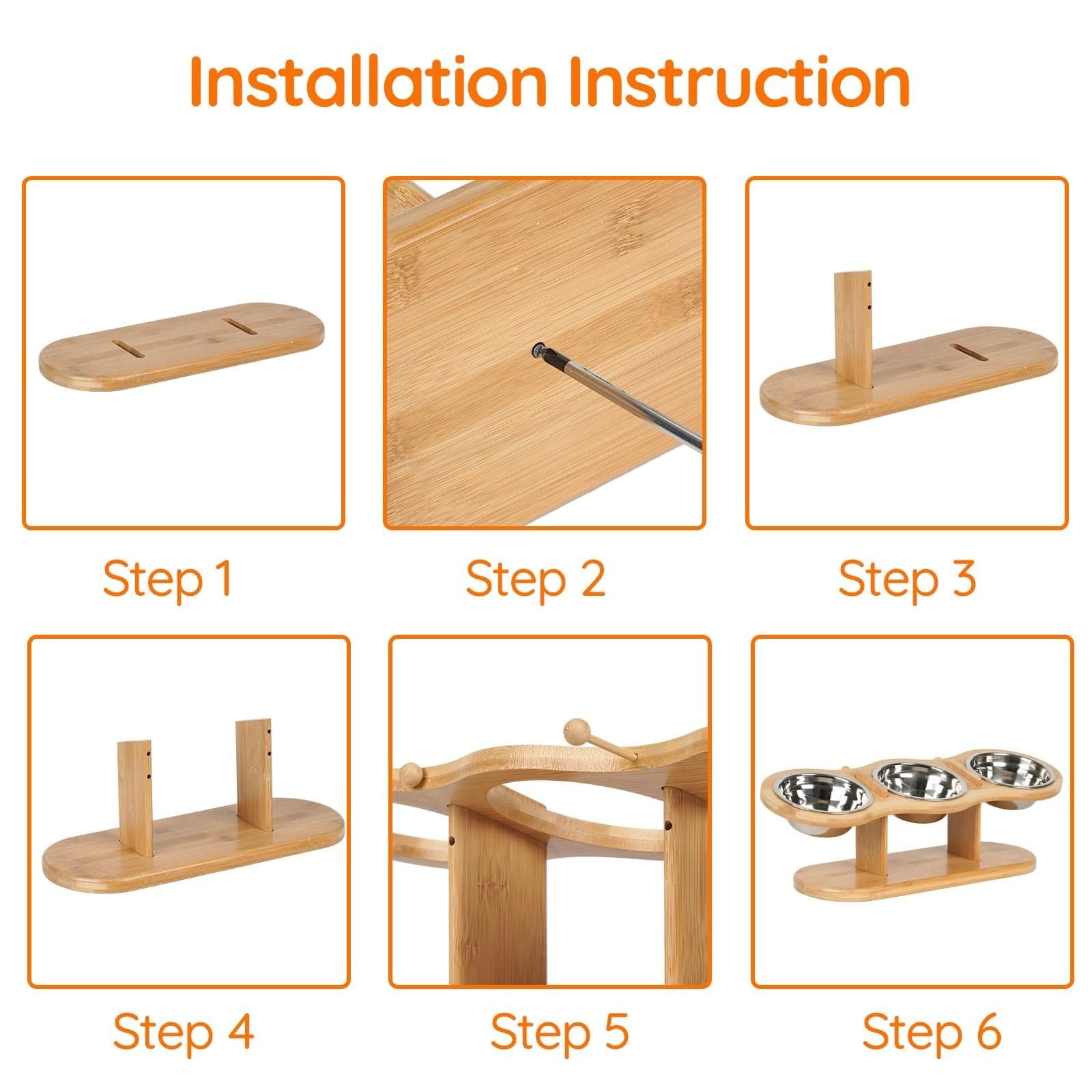 Installation Instruction

Step 1

Step 2

Step 3

Step 4

Step 5

Step 6